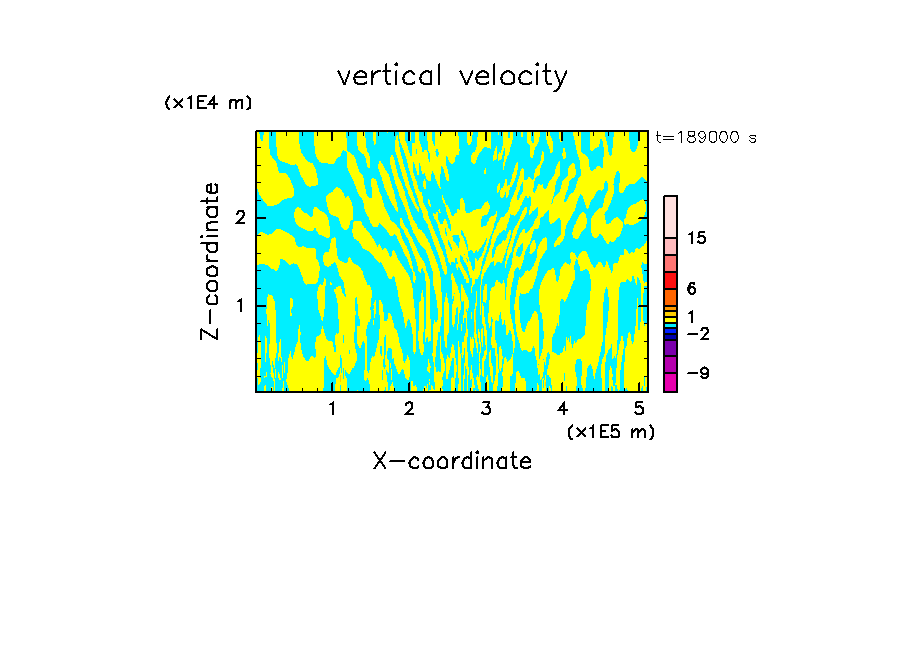 vertical velocity

(x1E4 m)

t=189000 s

Z-coordinate

2

1

15

6

1

−2

−9

1 2 3 4 5

(x1E5 m)

X-coordinate